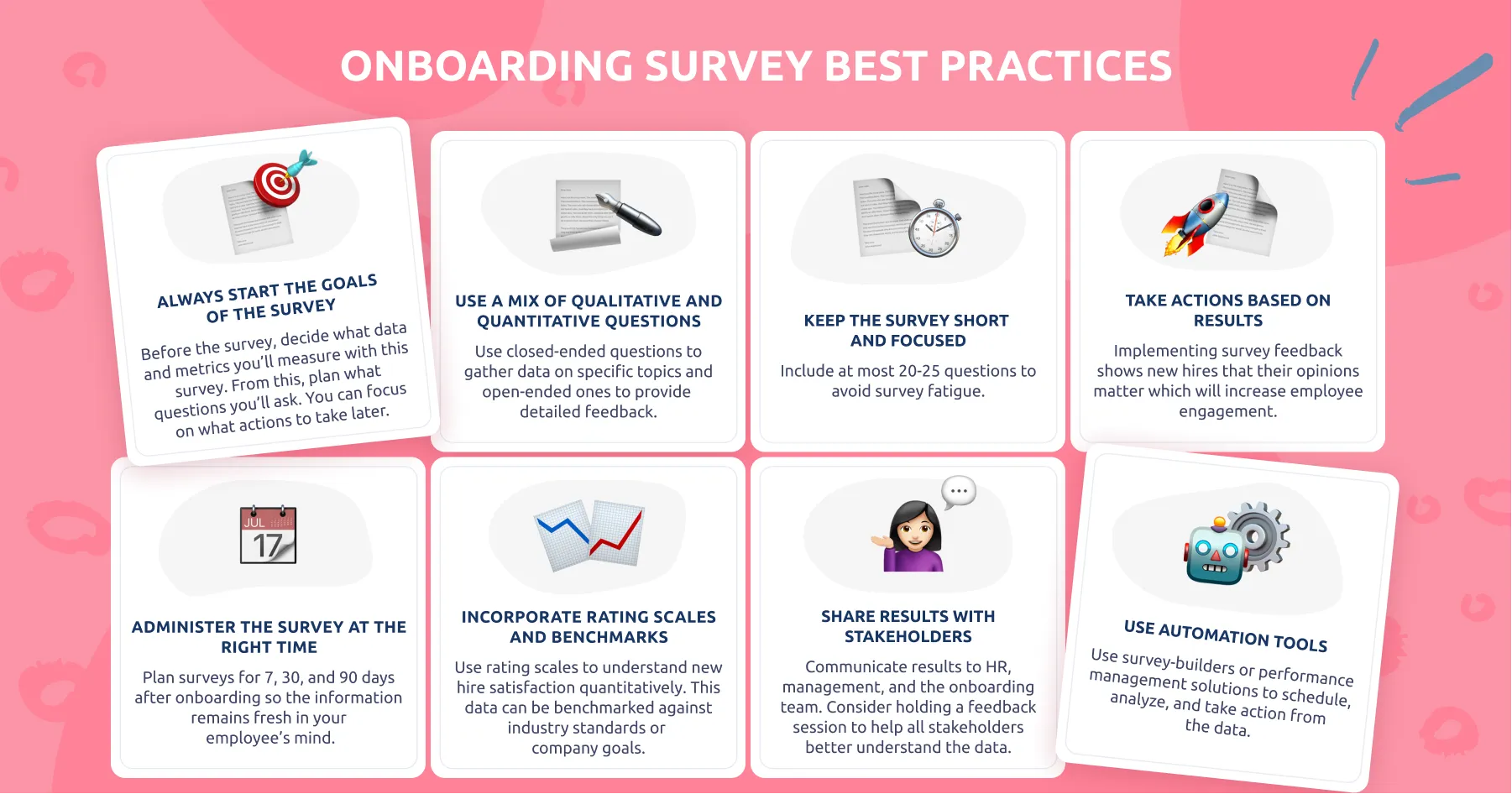 ONBOARDING SURVEY BEST PRACTICES

ALWAYS START THE GOALS OF THE SURVEY

Before the survey, decide what data and metrics you'll measure with this survey. From this, plan what questions you'll ask. You can focus on what actions to take later.

USE A MIX OF QUALITATIVE AND QUANTITATIVE QUESTIONS

Use closed-ended questions to gather data on specific topics and open-ended ones to provide detailed feedback.

KEEP THE SURVEY SHORT AND FOCUSED

Include at most 20-25 questions to avoid survey fatigue.

TAKE ACTIONS BASED ON RESULTS

Implementing survey feedback shows new hires that their opinions matter which will increase employee engagement.

JUL
17

ADMINISTER THE SURVEY AT THE RIGHT TIME

Plan surveys for 7, 30, and 90 days after onboarding so the information remains fresh in your employee's mind.

INCORPORATE RATING SCALES AND BENCHMARKS

Use rating scales to understand new hire satisfaction quantitatively. This data can be benchmarked against industry standards or company goals.

SHARE RESULTS WITH STAKEHOLDERS

Communicate results to HR, management, and the onboarding team. Consider holding a feedback session to help all stakeholders better understand the data.

USE AUTOMATION TOOLS

Use survey-builders or performance management solutions to schedule, analyze, and take action from the data.